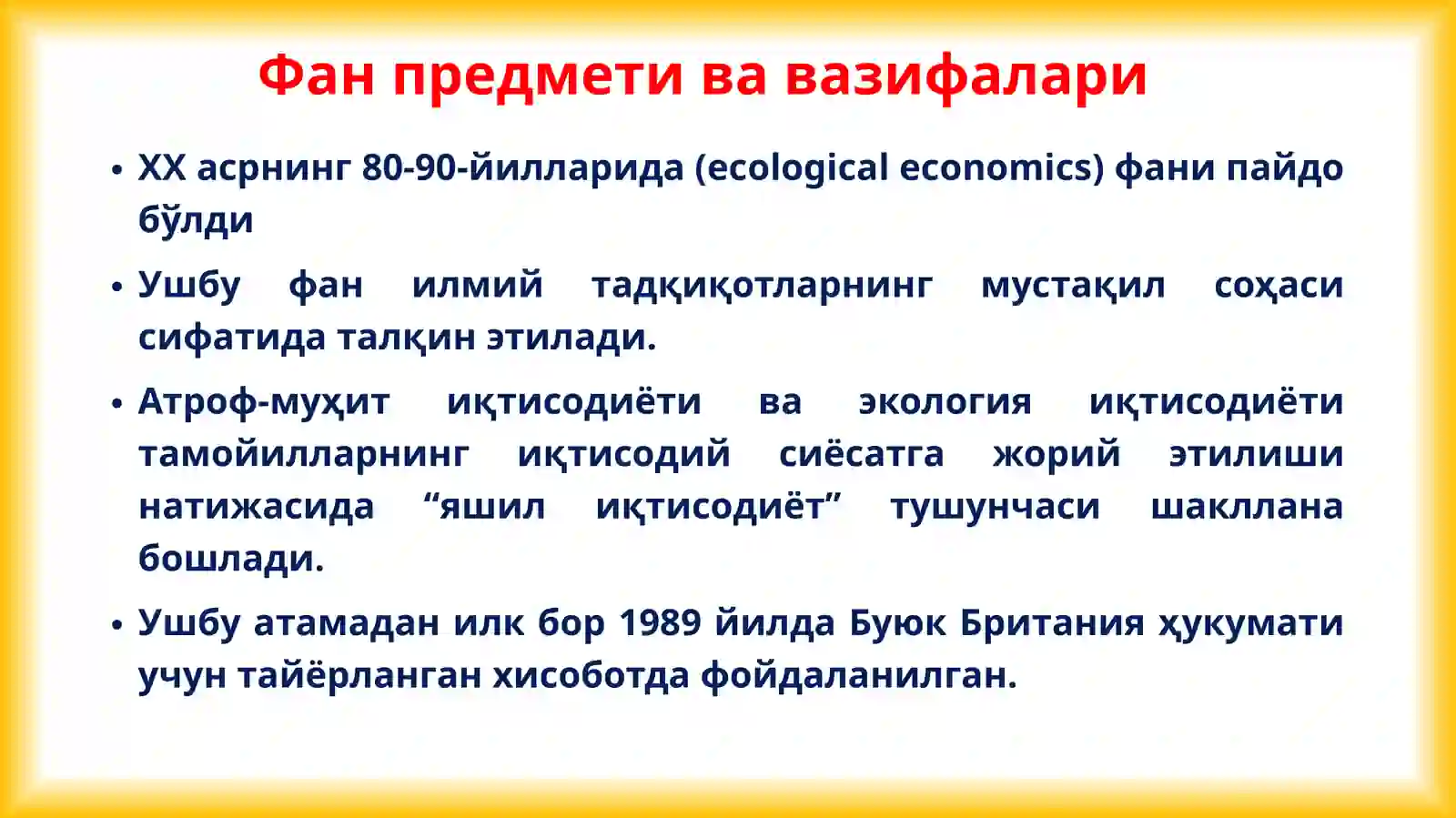 Фан предмети ва вазифалари

• XX асрнинг 80-90-йилларида (ecological economics) фани пайдо бўлди

• Ушбу фан илмий тадқиқотларнинг мустақил соҳаси сифатида талқин этилади.

• Атроф-муҳит иқтисодиёти ва экология иқтисодиёти тамойилларнинг иқтисодий сиёсатга жорий этилиши натижасида “яшил иқтисодиёт” тушунчаси шакллана бошлади.

• Ушбу атамадан илк бор 1989 йилда Буюк Британия ҳукумати учун тайёрланган хисоботда фойдаланилган.